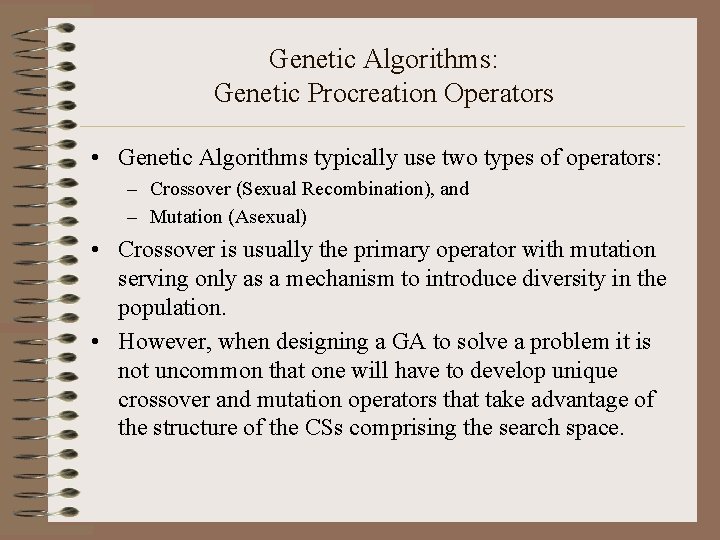 Genetic Algorithms:
Genetic Procreation Operators

• Genetic Algorithms typically use two types of operators:
– Crossover (Sexual Recombination), and
– Mutation (Asexual)

• Crossover is usually the primary operator with mutation serving only as a mechanism to introduce diversity in the population.

• However, when designing a GA to solve a problem it is not uncommon that one will have to develop unique crossover and mutation operators that take advantage of the structure of the CSs comprising the search space.